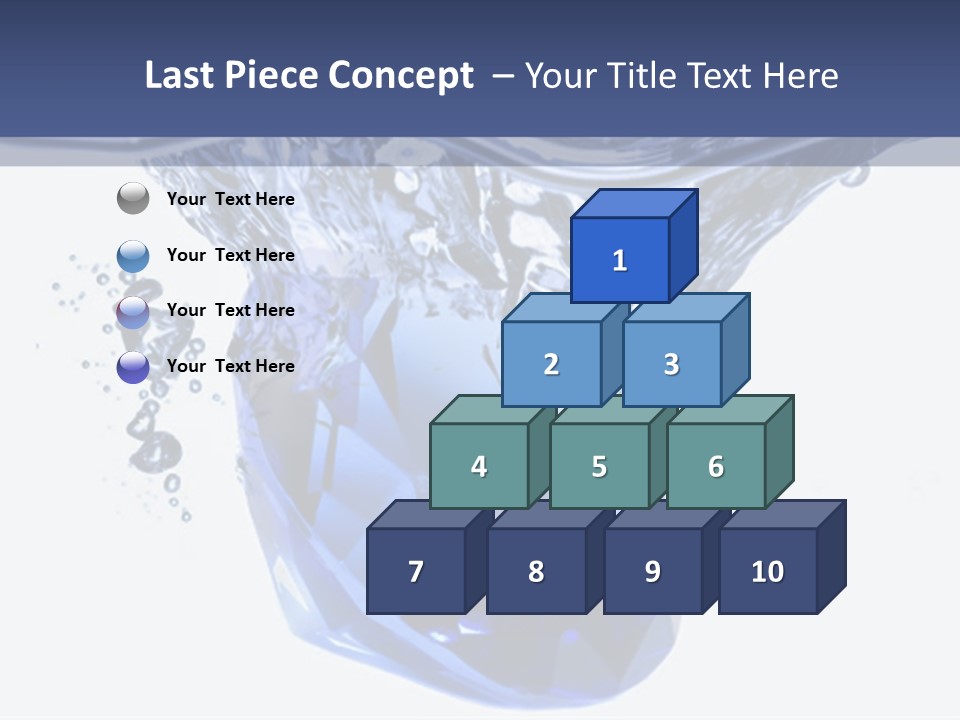 Last Piece Concept – Your Title Text Here

Your Text Here

Your Text Here

Your Text Here

Your Text Here

1

2 3

4 5 6

7 8 9 10